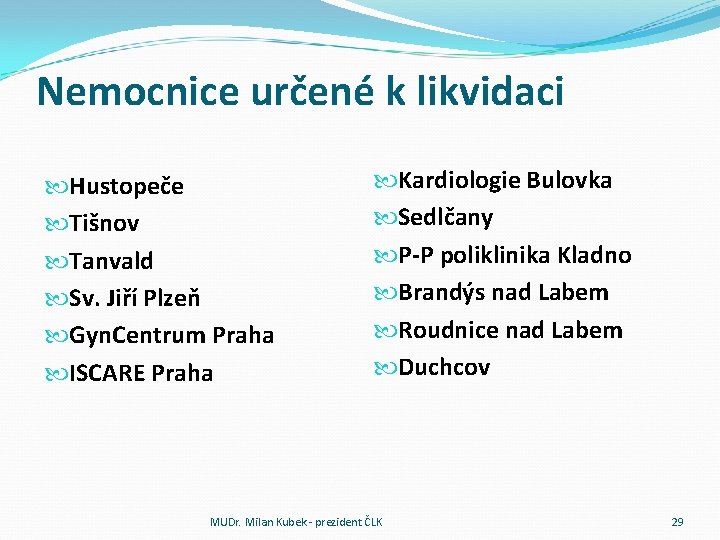 Nemocnice určené k likvidaci

Hustopeče
Tišnov
Tanvald
Sv. Jiří Plzeň
GynCentrum Praha
ISCARE Praha

Kardiologie Bulovka
Sedlčany
P-P poliklinika Kladno
Brandýs nad Labem
Roudnice nad Labem
Duchcov

MUDr. Milan Kubek - prezident ČLK

29